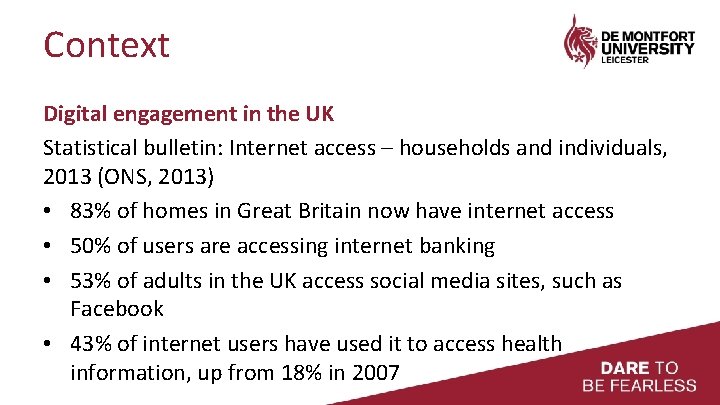 Context

DE MONTFORT UNIVERSITY LEICESTER

Digital engagement in the UK

Statistical bulletin: Internet access – households and individuals, 2013 (ONS, 2013)

• 83% of homes in Great Britain now have internet access
• 50% of users are accessing internet banking
• 53% of adults in the UK access social media sites, such as Facebook
• 43% of internet users have used it to access health information, up from 18% in 2007

DARE TO BE FEARLESS